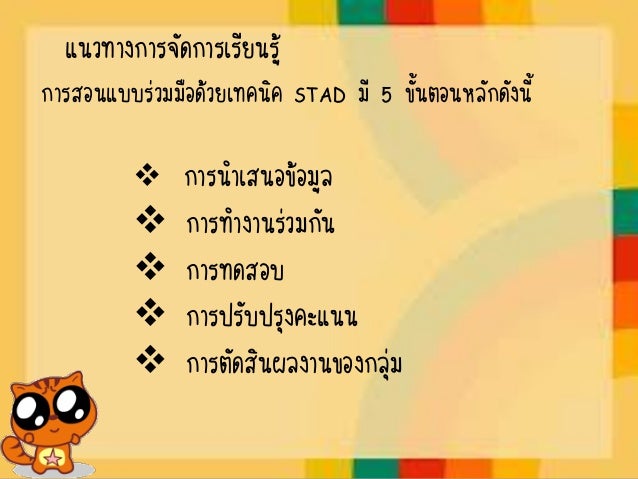 แนวทางการจัดการเรียนรู้

การสอนแบบร่วมมือด้วยเทคนิค STAD มี 5 ขั้นตอนหลักดังนี้

❖ การนำเสนอข้อมูล
❖ การทำงานร่วมกัน
❖ การทดสอบ
❖ การปรับปรุงคะแนน
❖ การตัดสินผลงานของกลุ่ม